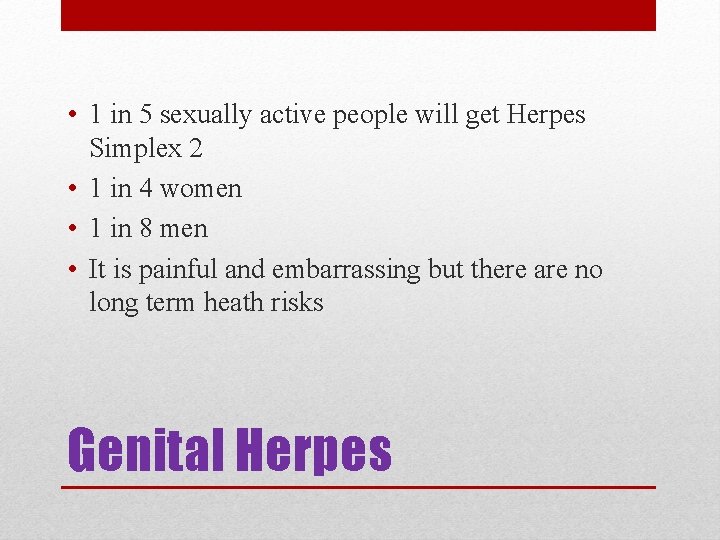 • 1 in 5 sexually active people will get Herpes Simplex 2
• 1 in 4 women
• 1 in 8 men
• It is painful and embarrassing but there are no long term heath risks

Genital Herpes